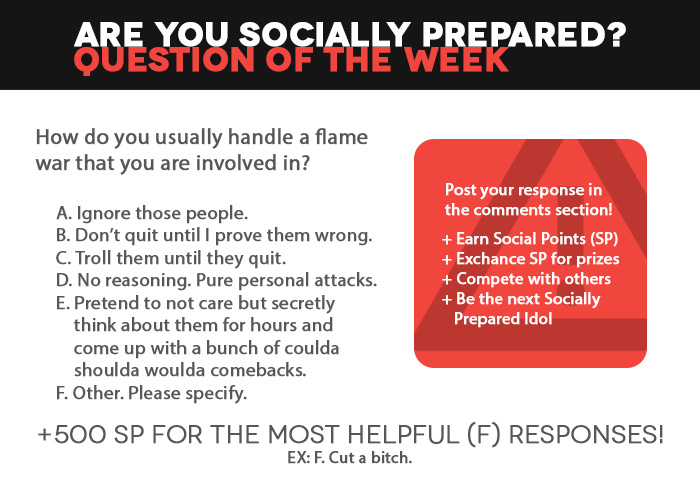 ARE YOU SOCIALLY PREPARED?
QUESTION OF THE WEEK

How do you usually handle a flame war that you are involved in?

A. Ignore those people.
B. Don't quit until I prove them wrong.
C. Troll them until they quit.
D. No reasoning. Pure personal attacks.
E. Pretend to not care but secretly think about them for hours and come up with a bunch of coulda shoulda woulda comebacks.
F. Other. Please specify.

Post your response in the comments section!

+ Earn Social Points (SP)
+ Exchance SP for prizes
+ Compete with others
+ Be the next Socially Prepared Idol

+500 SP FOR THE MOST HELPFUL (F) RESPONSES!
EX: F. Cut a bitch.